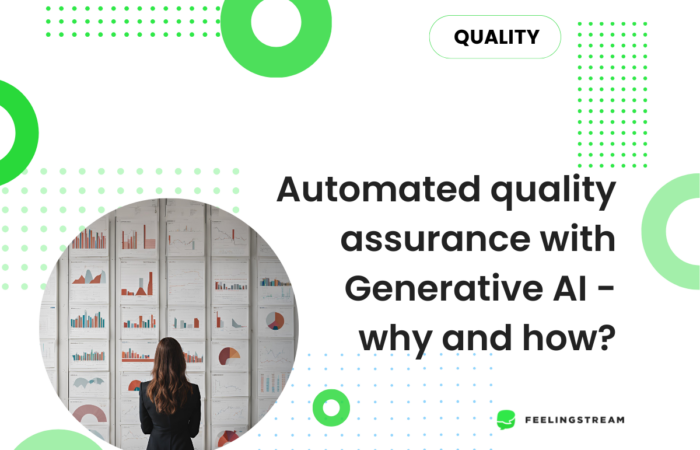 QUALITY

Automated quality assurance with Generative AI - why and how?

FEELINGSTREAM